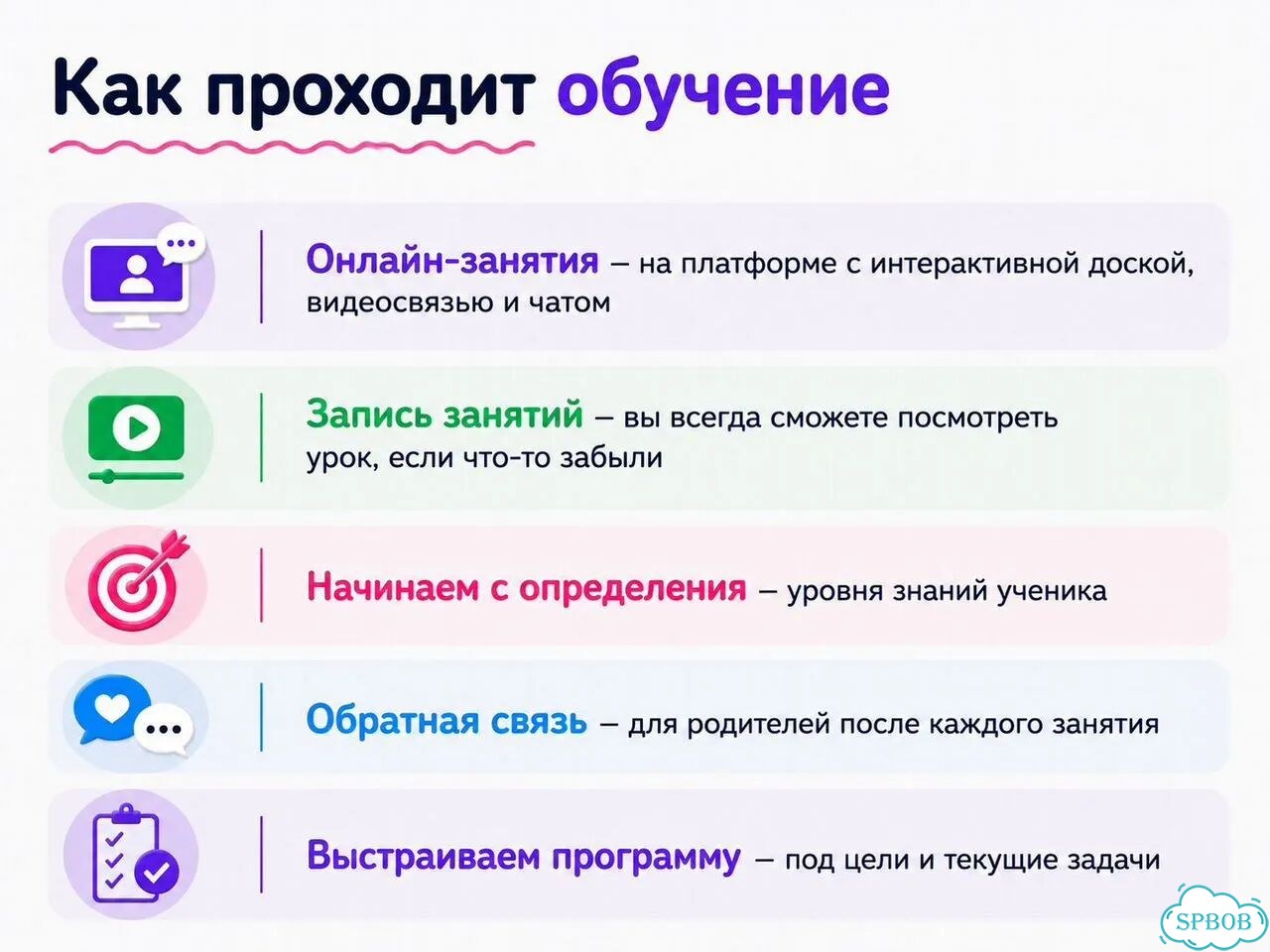 Как проходит обучение

Онлайн-занятия – на платформе с интерактивной доской, видеосвязью и чатом

Запись занятий – вы всегда сможете посмотреть урок, если что-то забыли

Начинаем с определения – уровня знаний ученика

Обратная связь – для родителей после каждого занятия

Выстраиваем программу – под цели и текущие задачи

SPBOB